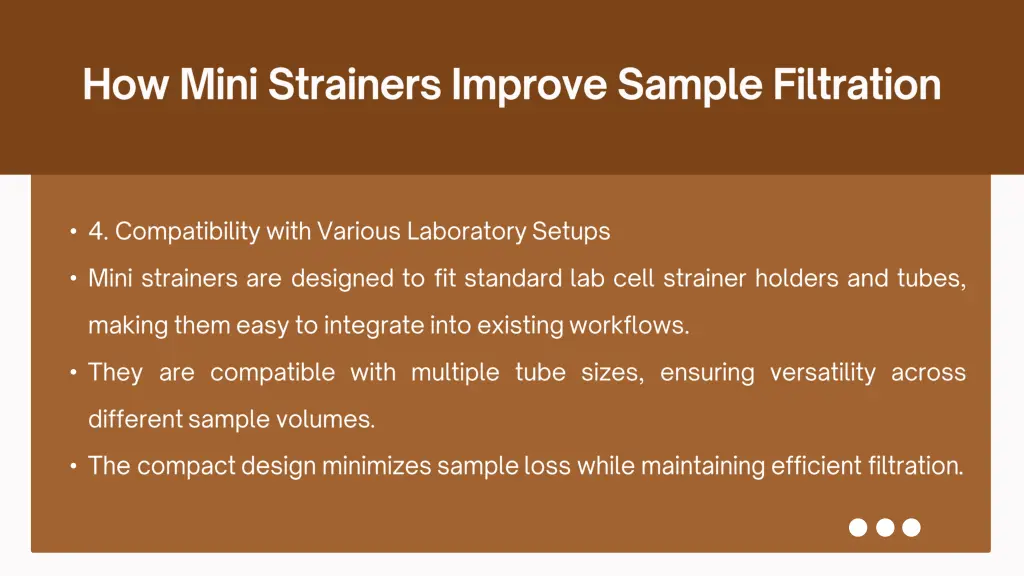 How Mini Strainers Improve Sample Filtration

• 4. Compatibility with Various Laboratory Setups

• Mini strainers are designed to fit standard lab cell strainer holders and tubes, making them easy to integrate into existing workflows.

• They are compatible with multiple tube sizes, ensuring versatility across different sample volumes.

• The compact design minimizes sample loss while maintaining efficient filtration.